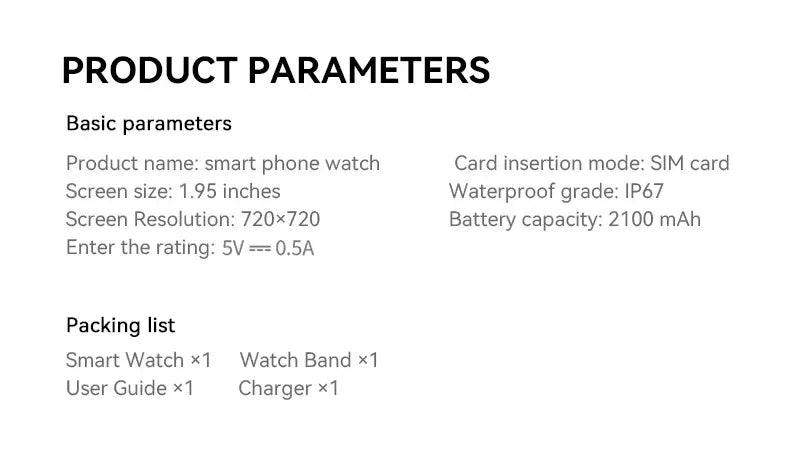 PRODUCT PARAMETERS

Basic parameters

Product name: smart phone watch
Screen size: 1.95 inches
Screen Resolution: 720×720
Enter the rating: 5V ⎓ 0.5A

Card insertion mode: SIM card
Waterproof grade: IP67
Battery capacity: 2100 mAh

Packing list

Smart Watch ×1    Watch Band ×1
User Guide ×1    Charger ×1